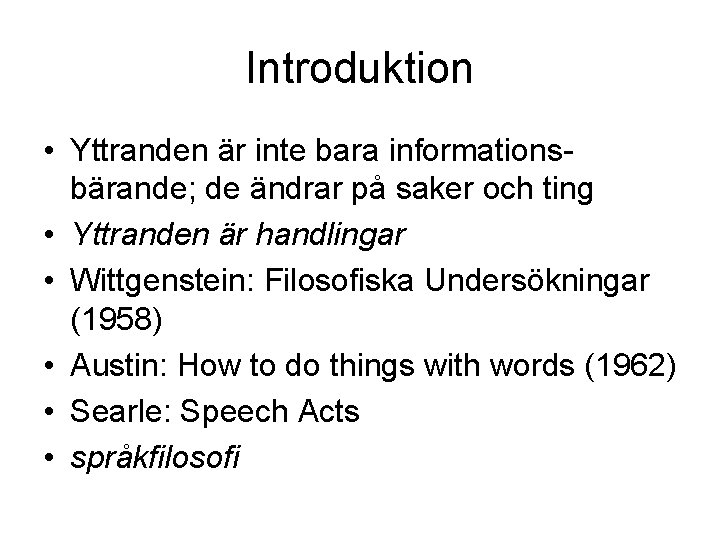 Introduktion

• Yttranden är inte bara informationsbärande; de ändrar på saker och ting
• Yttranden är handlingar
• Wittgenstein: Filosofiska Undersökningar (1958)
• Austin: How to do things with words (1962)
• Searle: Speech Acts
• språkfilosofi